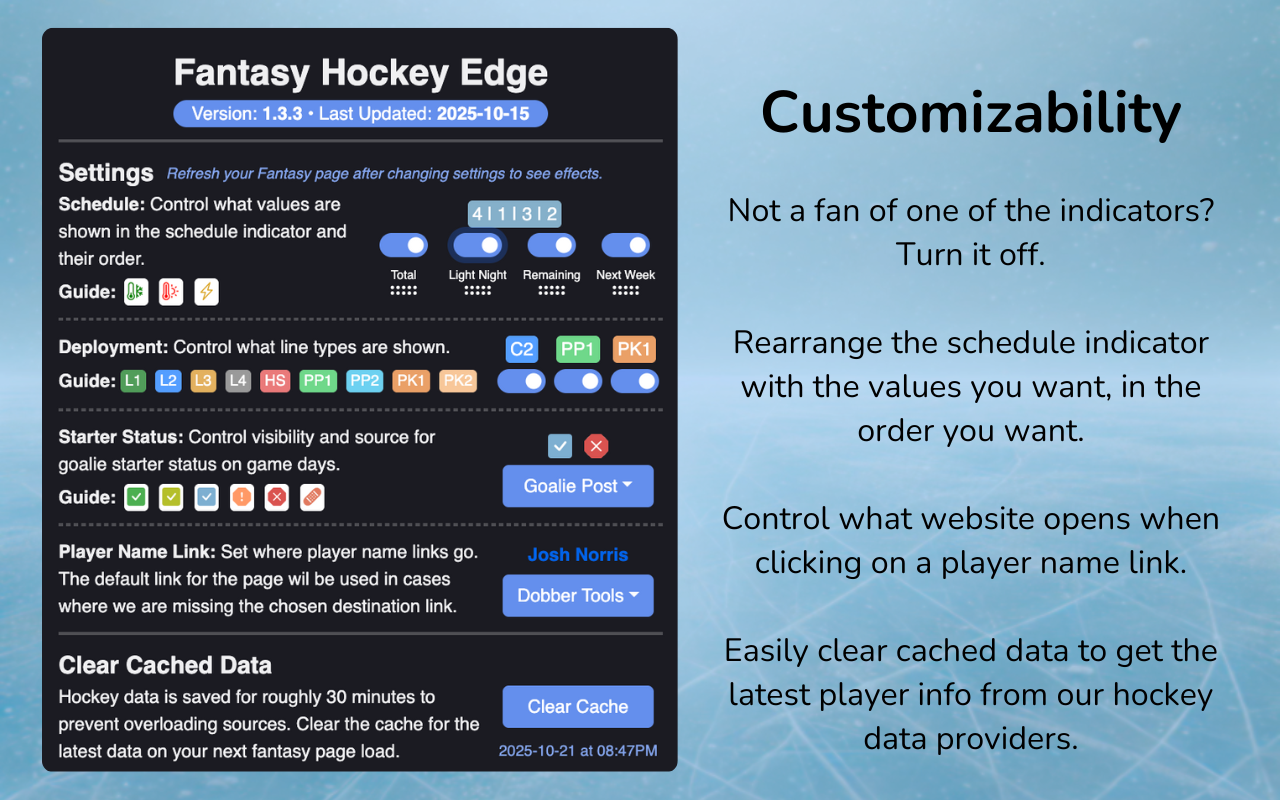 Fantasy Hockey Edge

Version: 1.3.3 • Last Updated: 2025-10-15

Settings Refresh your Fantasy page after changing settings to see effects.

Schedule: Control what values are shown in the schedule indicator and their order.

Guide:

4 | 1 | 3 | 2

Total Light Night Remaining Next Week

Deployment: Control what line types are shown.

Guide: L1 L2 L3 L4 HS PP1 PP2 PK1 PK2

C2 PP1 PK1

Starter Status: Control visibility and source for goalie starter status on game days.

Guide:

Goalie Post

Player Name Link: Set where player name links go. The default link for the page wil be used in cases where we are missing the chosen destination link.

Josh Norris

Dobber Tools

Clear Cached Data

Hockey data is saved for roughly 30 minutes to prevent overloading sources. Clear the cache for the latest data on your next fantasy page load.

Clear Cache

2025-10-21 at 08:47PM

Customizability

Not a fan of one of the indicators? Turn it off.

Rearrange the schedule indicator with the values you want, in the order you want.

Control what website opens when clicking on a player name link.

Easily clear cached data to get the latest player info from our hockey data providers.